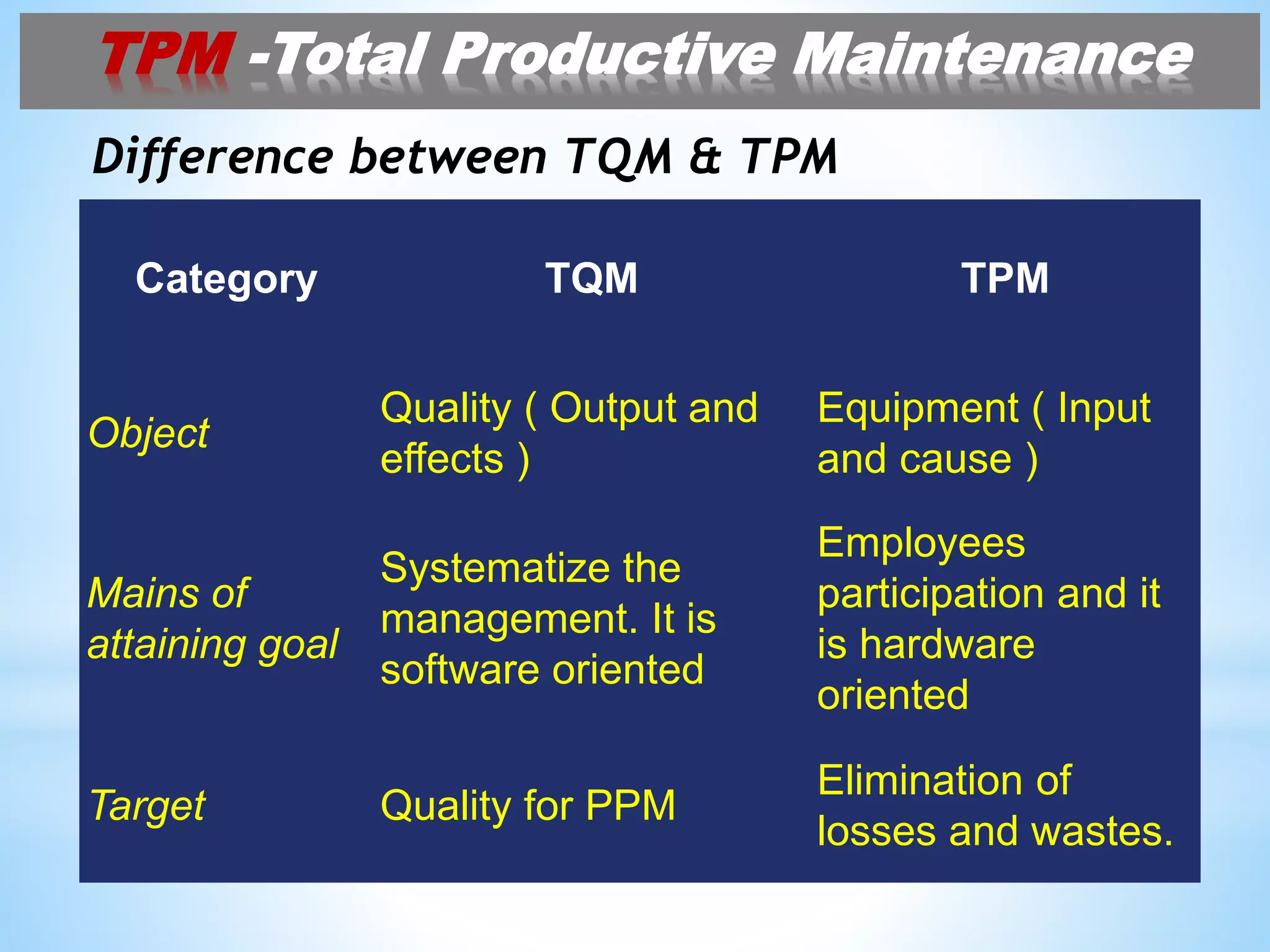 TPM -Total Productive Maintenance

Difference between TQM & TPM

| Category | TQM | TPM |
|---|---|---|
| Object | Quality ( Output and effects ) | Equipment ( Input and cause ) |
| Mains of attaining goal | Systematize the management. It is software oriented | Employees participation and it is hardware oriented |
| Target | Quality for PPM | Elimination of losses and wastes. |